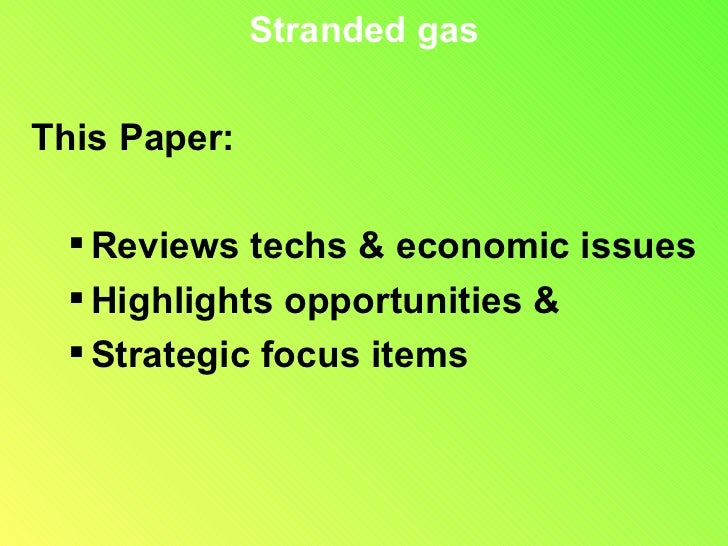 Stranded gas

This Paper:

▪ Reviews techs & economic issues
▪ Highlights opportunities &
▪ Strategic focus items